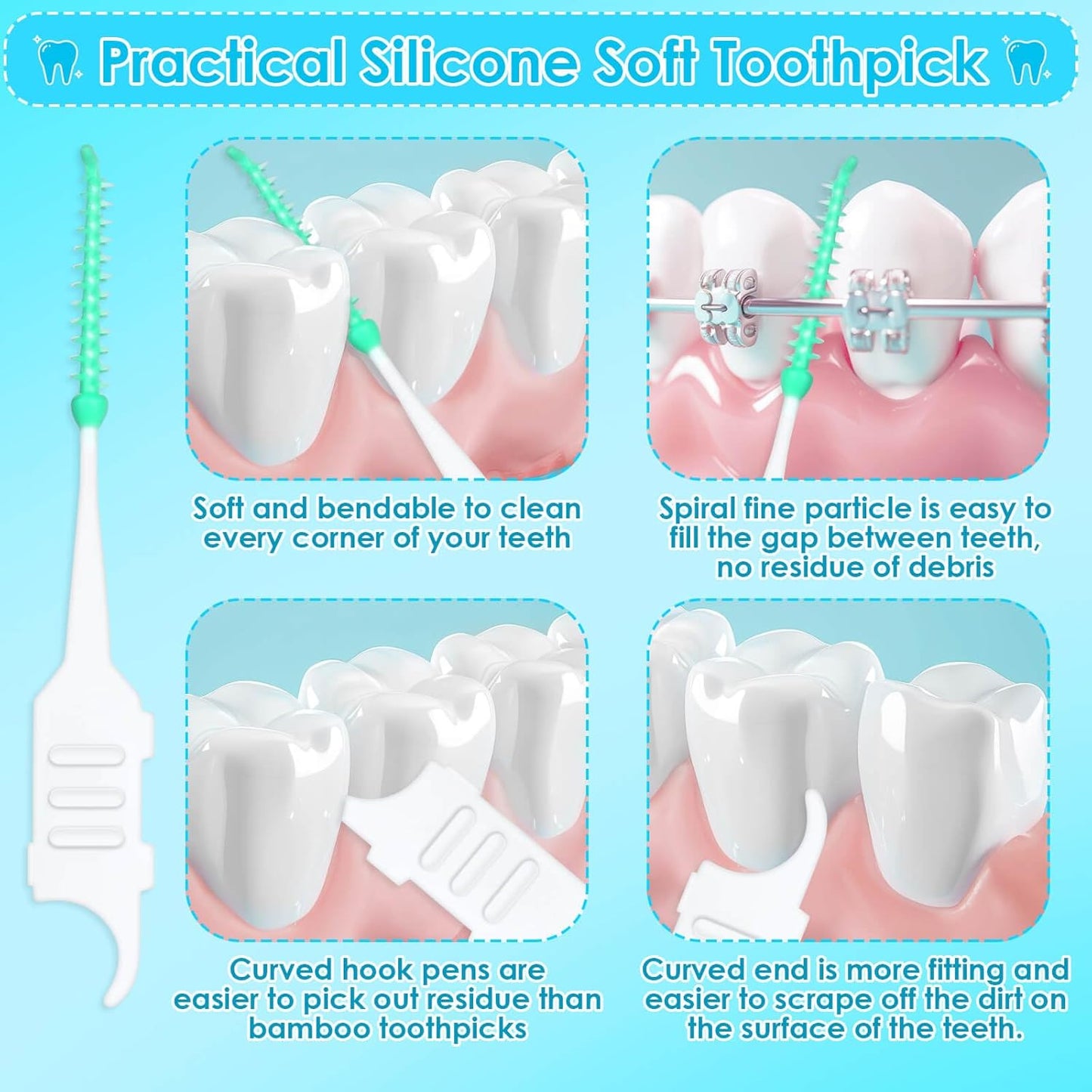 Practical Silicone Soft Toothpick

Soft and bendable to clean every corner of your teeth

Spiral fine particle is easy to fill the gap between teeth, no residue of debris

Curved hook pens are easier to pick out residue than bamboo toothpicks

Curved end is more fitting and easier to scrape off the dirt on the surface of the teeth.